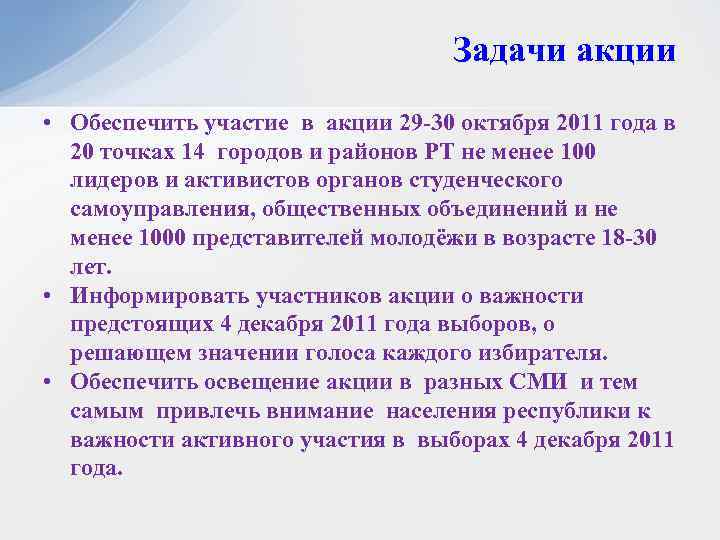 Задачи акции

• Обеспечить участие в акции 29-30 октября 2011 года в 20 точках 14 городов и районов РТ не менее 100 лидеров и активистов органов студенческого самоуправления, общественных объединений и не менее 1000 представителей молодёжи в возрасте 18-30 лет.
• Информировать участников акции о важности предстоящих 4 декабря 2011 года выборов, о решающем значении голоса каждого избирателя.
• Обеспечить освещение акции в разных СМИ и тем самым привлечь внимание населения республики к важности активного участия в выборах 4 декабря 2011 года.